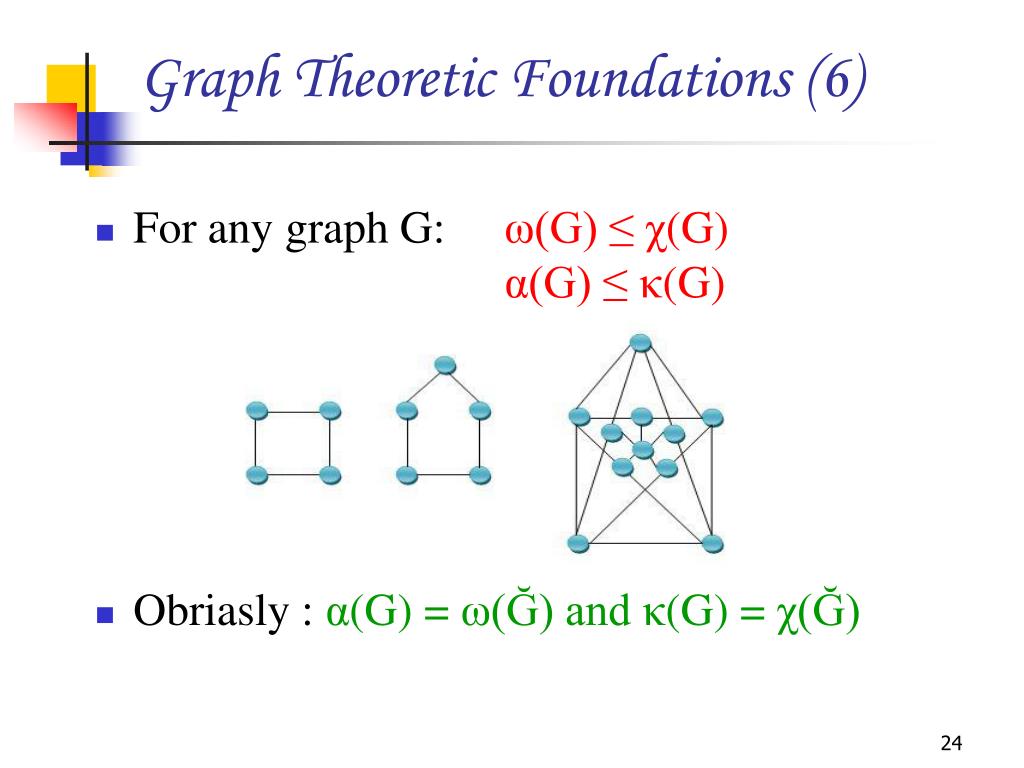 Graph Theoretic Foundations (6)

For any graph G: $\omega(G) \leq \chi(G)$
$\alpha(G) \leq \kappa(G)$

Obriasly : $\alpha(G) = \omega(\breve{G})$ and $\kappa(G) = \chi(\breve{G})$

24